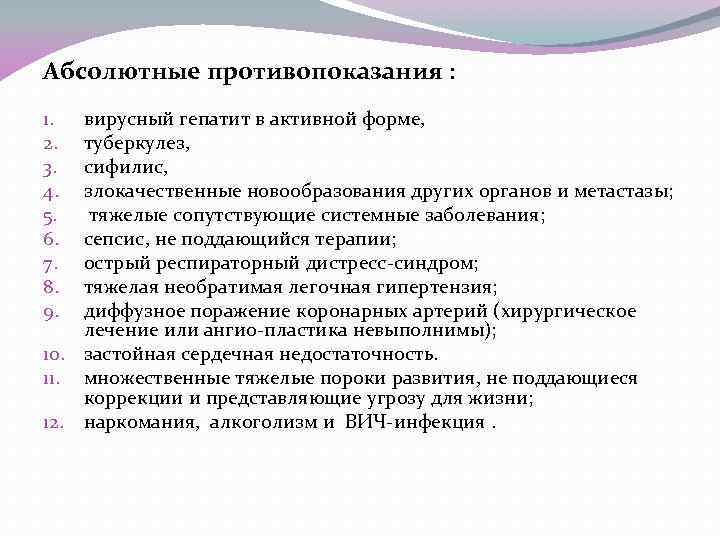 Абсолютные противопоказания :

1. вирусный гепатит в активной форме,
2. туберкулез,
3. сифилис,
4. злокачественные новообразования других органов и метастазы;
5. тяжелые сопутствующие системные заболевания;
6. сепсис, не поддающийся терапии;
7. острый респираторный дистресс-синдром;
8. тяжелая необратимая легочная гипертензия;
9. диффузное поражение коронарных артерий (хирургическое лечение или ангио-пластика невыполнимы);
10. застойная сердечная недостаточность.
11. множественные тяжелые пороки развития, не поддающиеся коррекции и представляющие угрозу для жизни;
12. наркомания, алкоголизм и ВИЧ-инфекция .